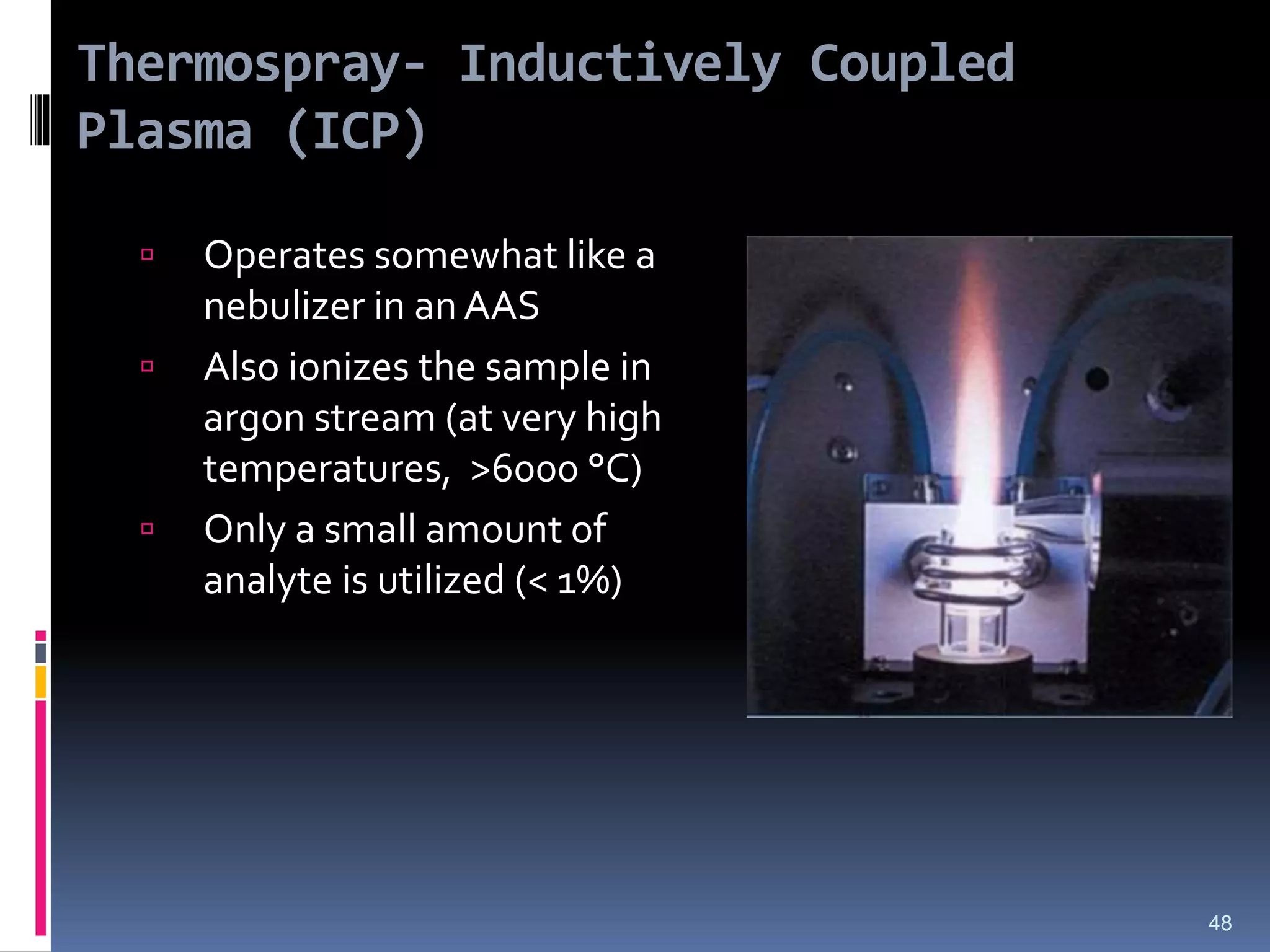 Thermospray- Inductively Coupled Plasma (ICP)

▫ Operates somewhat like a nebulizer in an AAS

▫ Also ionizes the sample in argon stream (at very high temperatures, >6000 °C)

▫ Only a small amount of analyte is utilized (< 1%)

48